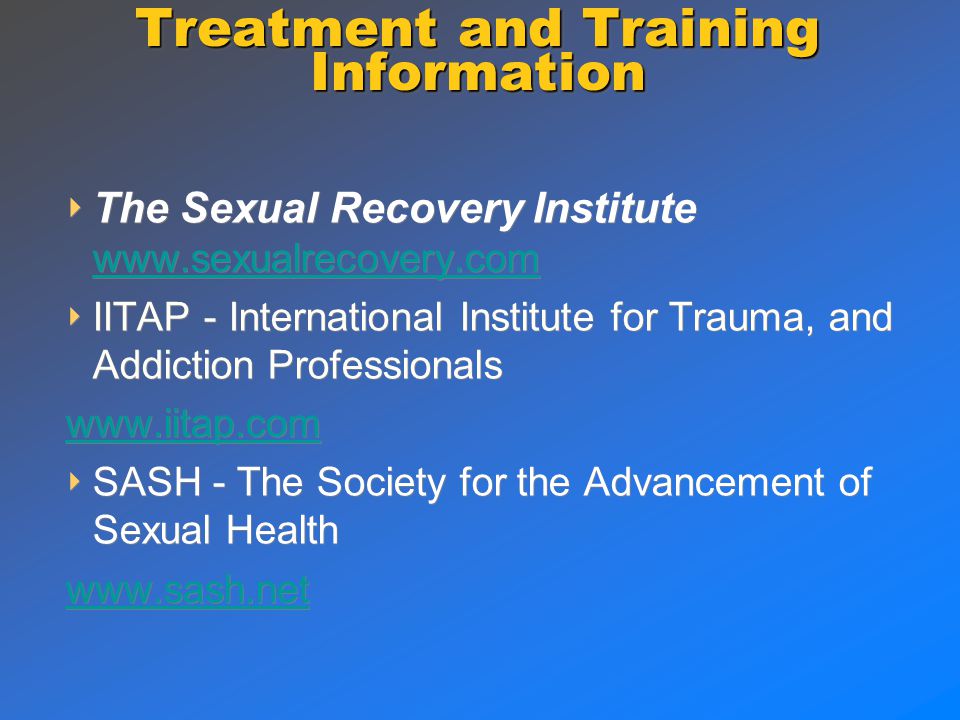 Treatment and Training Information

The Sexual Recovery Institute www.sexualrecovery.com

IITAP - International Institute for Trauma, and Addiction Professionals

www.iitap.com

SASH - The Society for the Advancement of Sexual Health

www.sash.net